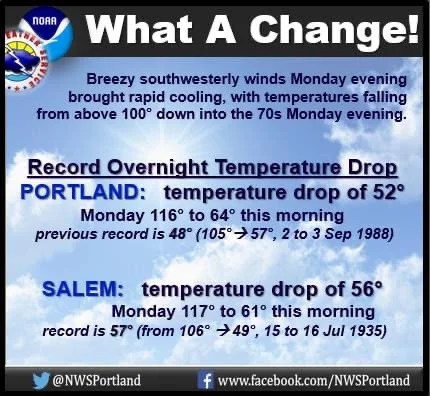 NOAA
WEATHER SERVICE

What A Change!

Breezy southwesterly winds Monday evening brought rapid cooling, with temperatures falling from above 100° down into the 70s Monday evening.

Record Overnight Temperature Drop

PORTLAND: temperature drop of 52°
Monday 116° to 64° this morning
previous record is 48° (105°→57°, 2 to 3 Sep 1988)

SALEM: temperature drop of 56°
Monday 117° to 61° this morning
record is 57° (from 106° →49°, 15 to 16 Jul 1935)

@NWSPortland www.facebook.com/NWSPortland